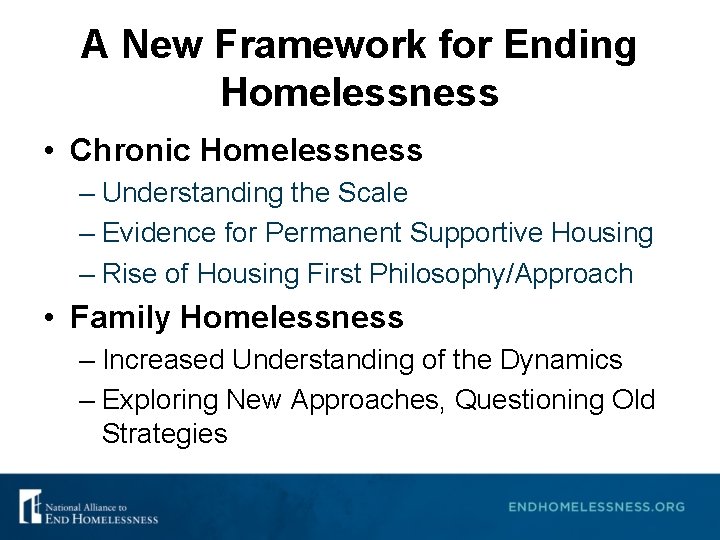 A New Framework for Ending Homelessness

• Chronic Homelessness
– Understanding the Scale
– Evidence for Permanent Supportive Housing
– Rise of Housing First Philosophy/Approach

• Family Homelessness
– Increased Understanding of the Dynamics
– Exploring New Approaches, Questioning Old Strategies

National Alliance to END HOMELESSNESS

ENDHOMELESSNESS.ORG